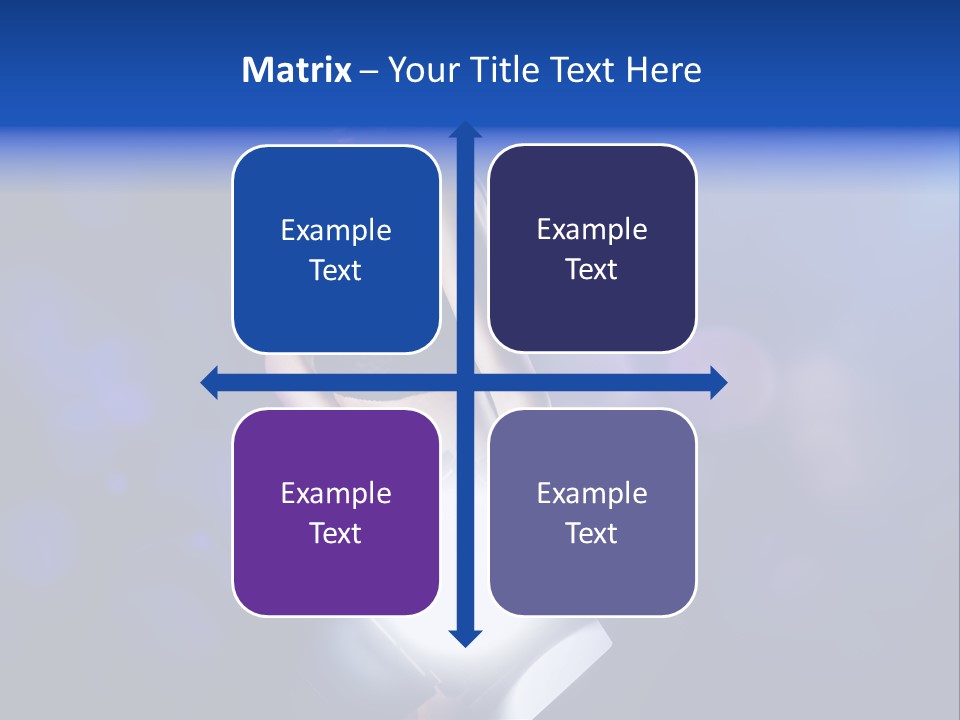 Matrix – Your Title Text Here

Example Text

Example Text

Example Text

Example Text